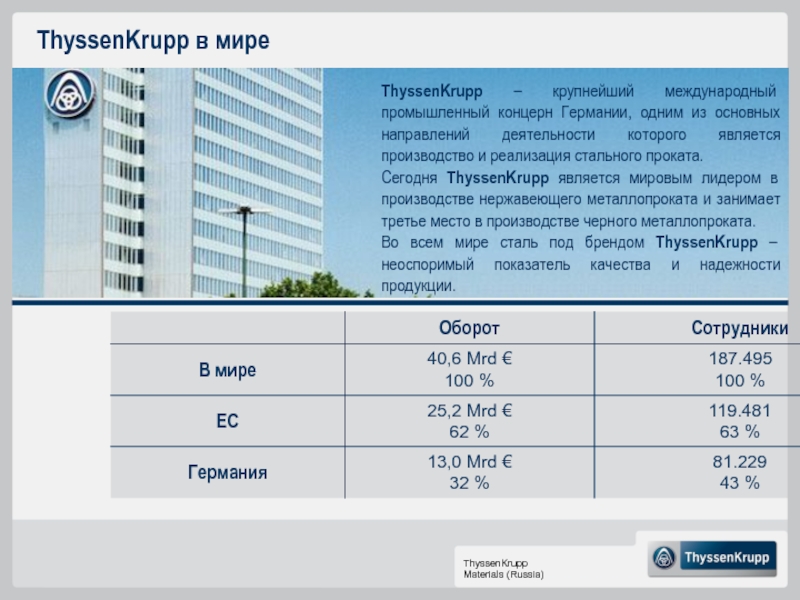 ThyssenKrupp в мире

ThyssenKrupp – крупнейший международный промышленный концерн Германии, одним из основных направлений деятельности которого является производство и реализация стального проката.
Сегодня ThyssenKrupp является мировым лидером в производстве нержавеющего металлопроката и занимает третье место в производстве черного металлопроката.
Во всем мире сталь под брендом ThyssenKrupp – неоспоримый показатель качества и надежности продукции.

| | Оборот | Сотрудники |
|---|---|---|
| В мире | 40,6 Mrd € 100 % | 187.495 100 % |
| ЕС | 25,2 Mrd € 62 % | 119.481 63 % |
| Германия | 13,0 Mrd € 32 % | 81.229 43 % |

ThyssenKrupp Materials (Russia)

ThyssenKrupp